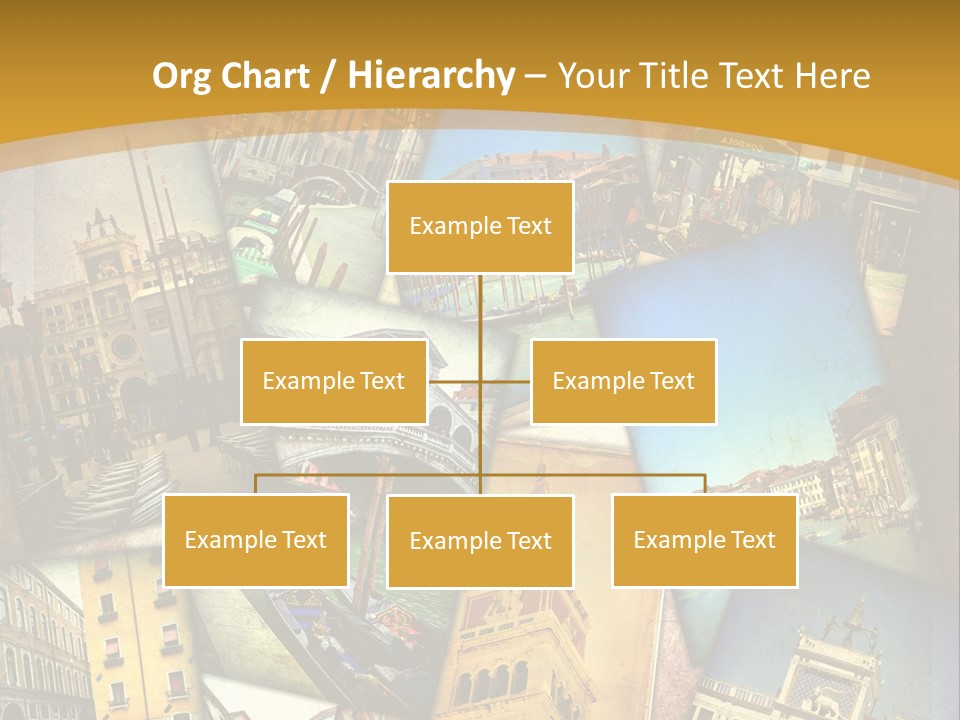 Org Chart / Hierarchy – Your Title Text Here

Example Text

Example Text

Example Text

Example Text

Example Text

Example Text